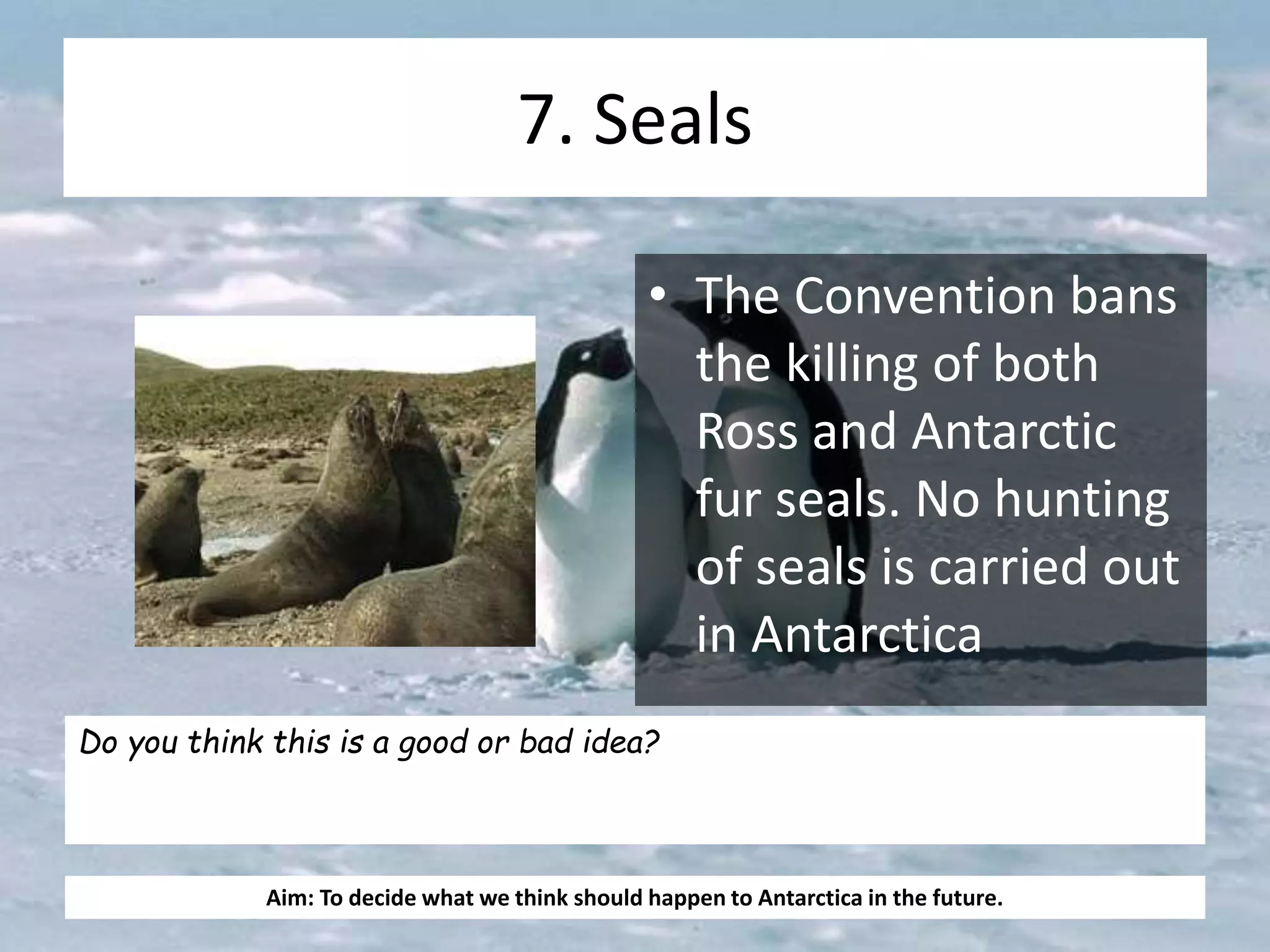 7. Seals

• The Convention bans the killing of both Ross and Antarctic fur seals. No hunting of seals is carried out in Antarctica

Do you think this is a good or bad idea?

Aim: To decide what we think should happen to Antarctica in the future.